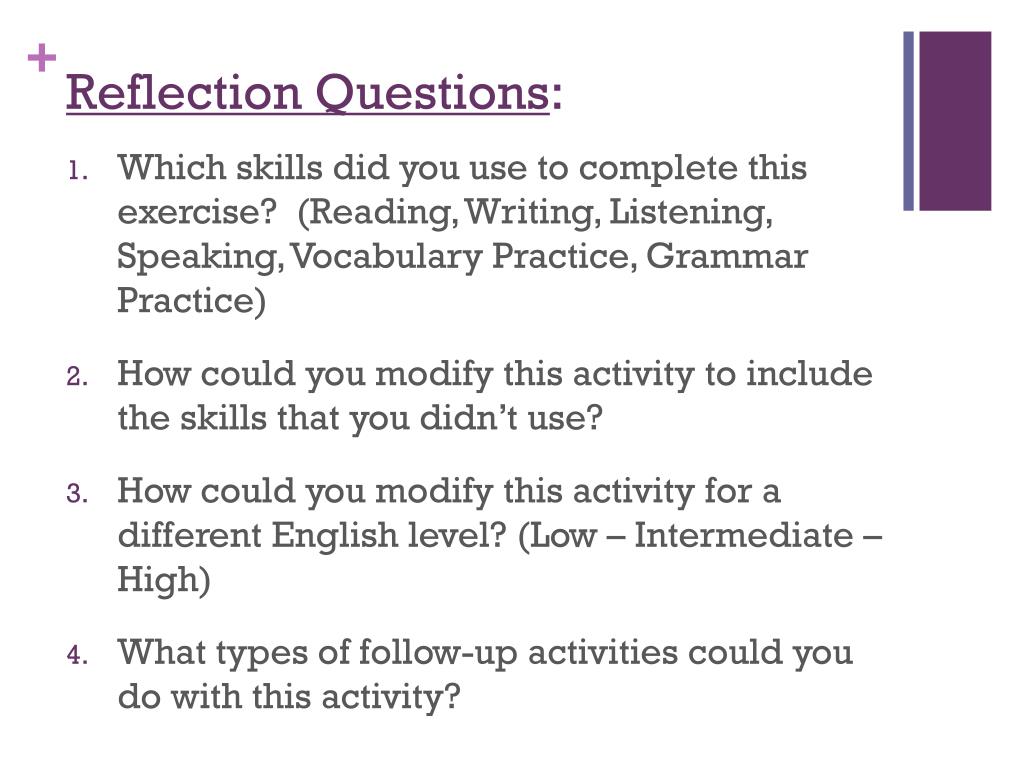 +
Reflection Questions:

1. Which skills did you use to complete this exercise? (Reading, Writing, Listening, Speaking, Vocabulary Practice, Grammar Practice)

2. How could you modify this activity to include the skills that you didn't use?

3. How could you modify this activity for a different English level? (Low – Intermediate – High)

4. What types of follow-up activities could you do with this activity?